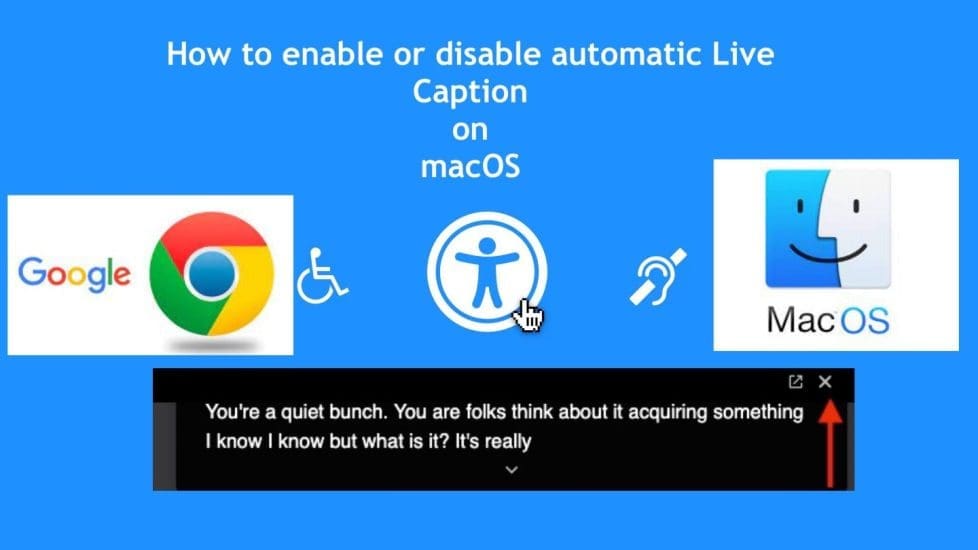 How to enable or disable automatic Live Caption on macOS

Google

MacOS

You're a quiet bunch. You are folks think about it acquiring something I know I know but what is it? It's really